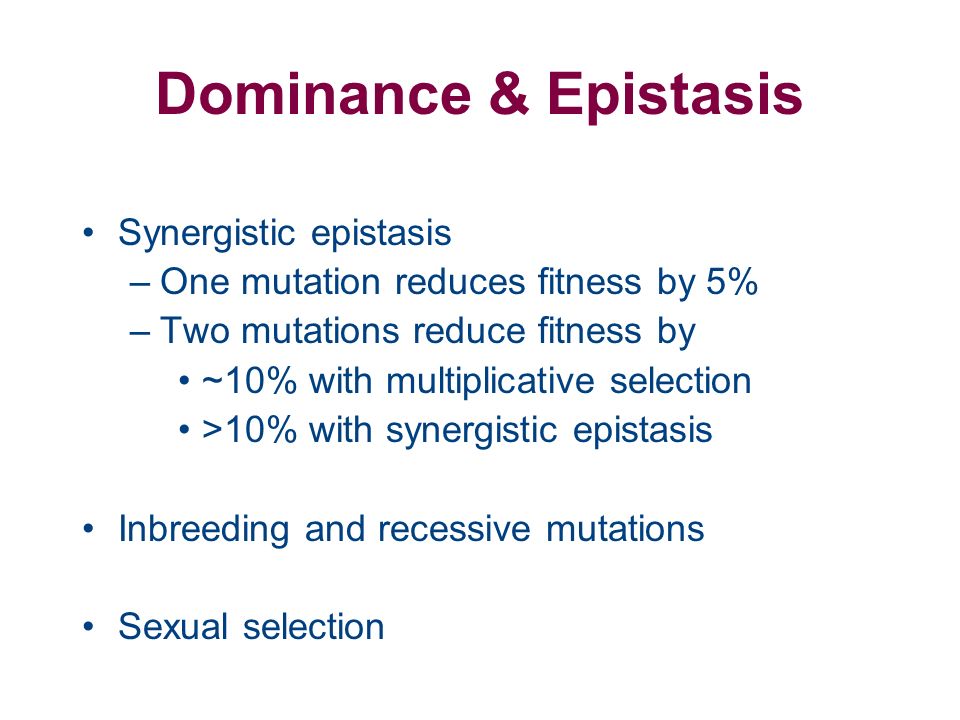 Dominance & Epistasis

• Synergistic epistasis
– One mutation reduces fitness by 5%
– Two mutations reduce fitness by
• ~10% with multiplicative selection
• >10% with synergistic epistasis

• Inbreeding and recessive mutations

• Sexual selection